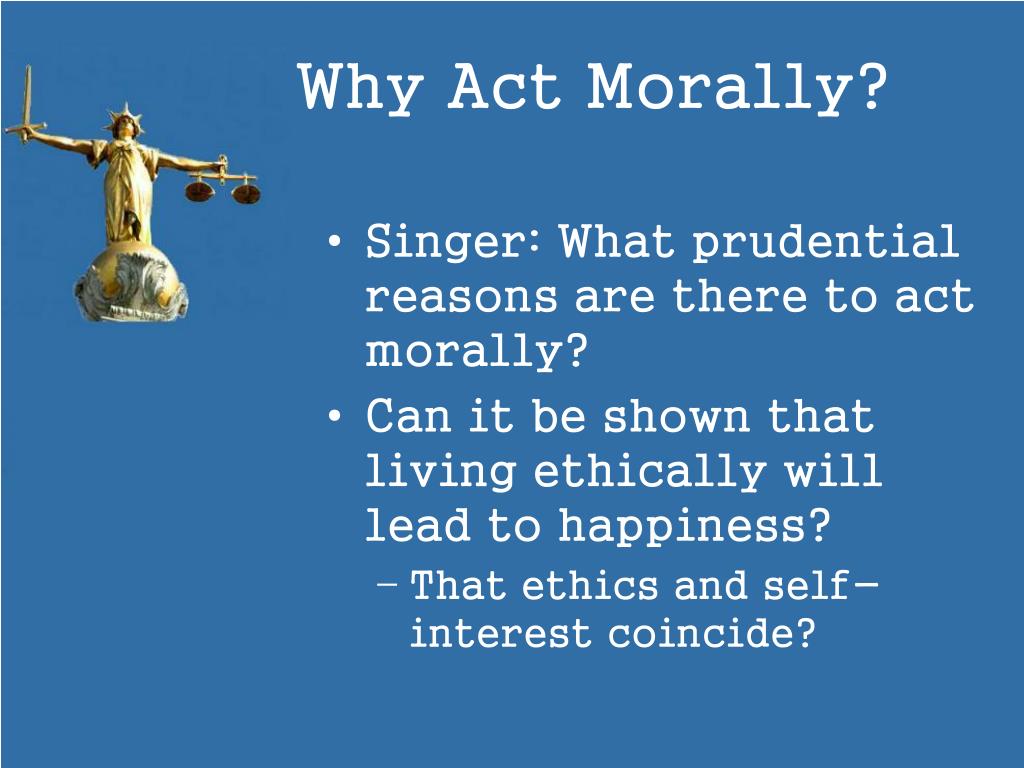 Why Act Morally?

• Singer: What prudential reasons are there to act morally?
• Can it be shown that living ethically will lead to happiness?
– That ethics and self-interest coincide?